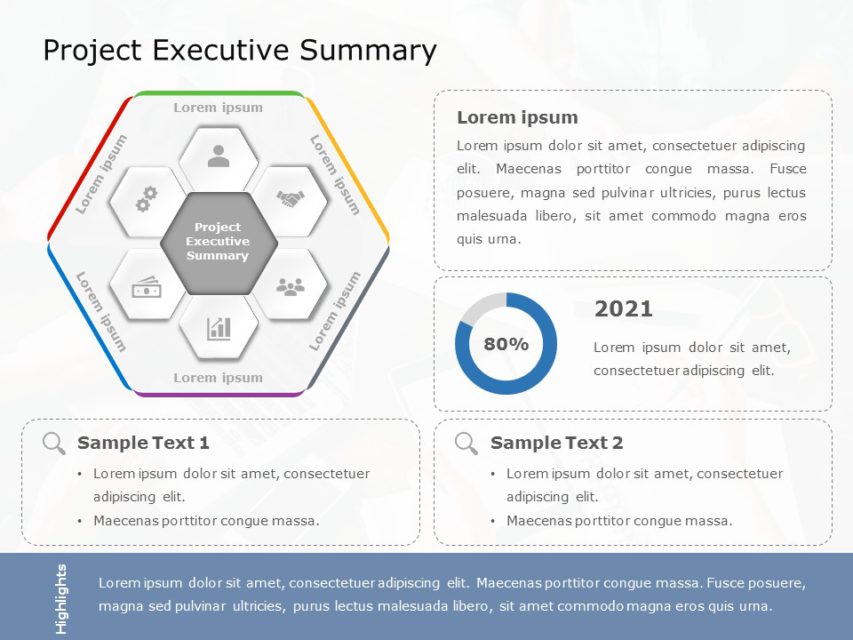 Project Executive Summary

Lorem ipsum

Lorem ipsum

Lorem ipsum

Lorem ipsum

Lorem ipsum

Lorem ipsum

Project Executive Summary

Lorem ipsum

Lorem ipsum dolor sit amet, consectetuer adipiscing elit. Maecenas porttitor congue massa. Fusce posuere, magna sed pulvinar ultricies, purus lectus malesuada libero, sit amet commodo magna eros quis urna.

80%

2021

Lorem ipsum dolor sit amet, consectetuer adipiscing elit.

Sample Text 1

• Lorem ipsum dolor sit amet, consectetuer adipiscing elit.
• Maecenas porttitor congue massa.

Sample Text 2

• Lorem ipsum dolor sit amet, consectetuer adipiscing elit.
• Maecenas porttitor congue massa.

Highlights

Lorem ipsum dolor sit amet, consectetuer adipiscing elit. Maecenas porttitor congue massa. Fusce posuere, magna sed pulvinar ultricies, purus lectus malesuada libero, sit amet commodo magna eros quis urna.